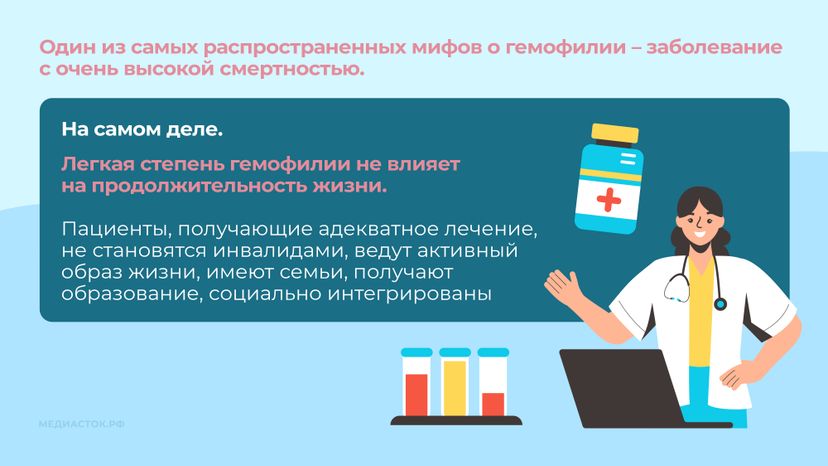 Один из самых распространенных мифов о гемофилии – заболевание с очень высокой смертностью.

На самом деле.

Легкая степень гемофилии не влияет на продолжительность жизни.

Пациенты, получающие адекватное лечение, не становятся инвалидами, ведут активный образ жизни, имеют семьи, получают образование, социально интегрированы

МЕДИАСТОК.РФ